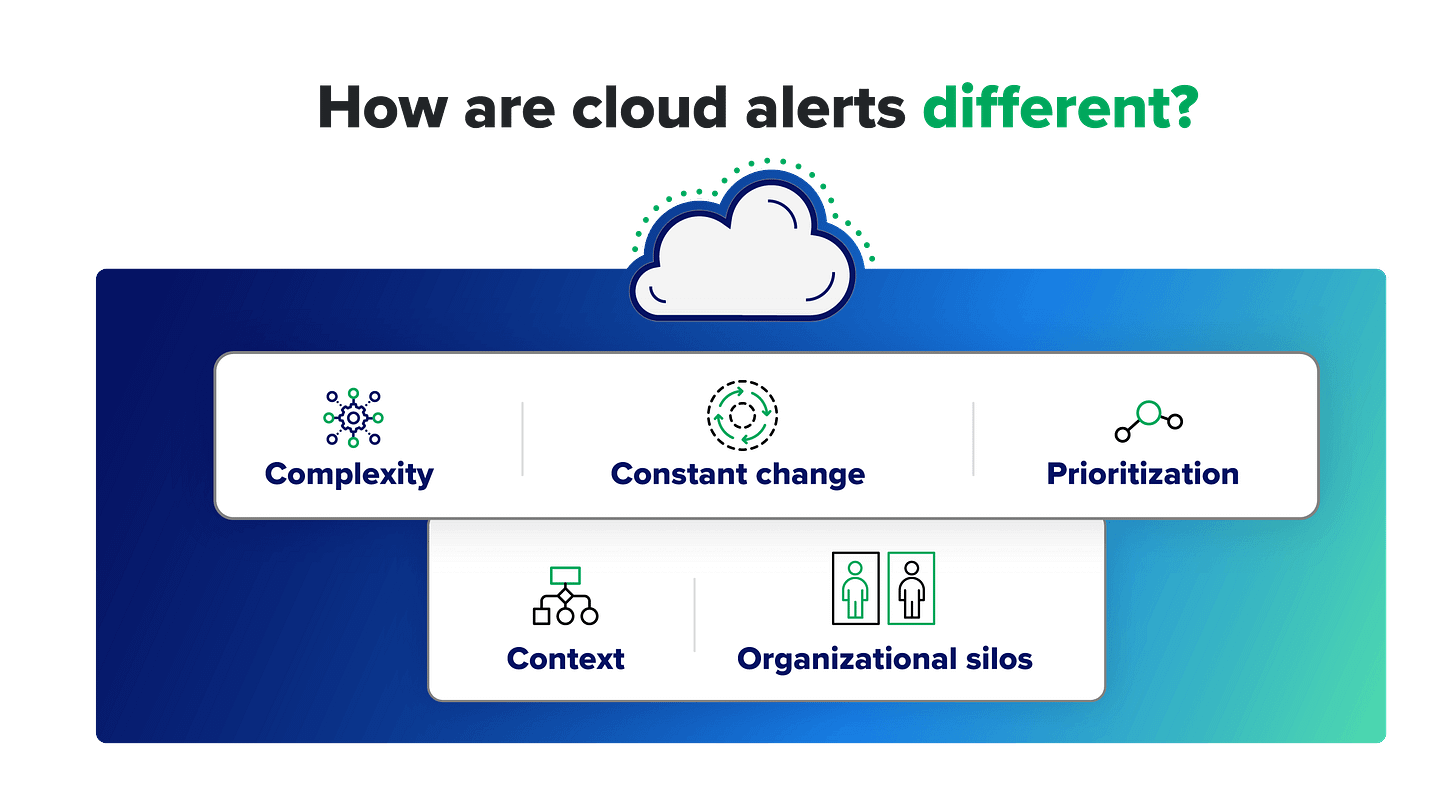 How are cloud alerts different?

Complexity

Constant change

Prioritization

Context

Organizational silos